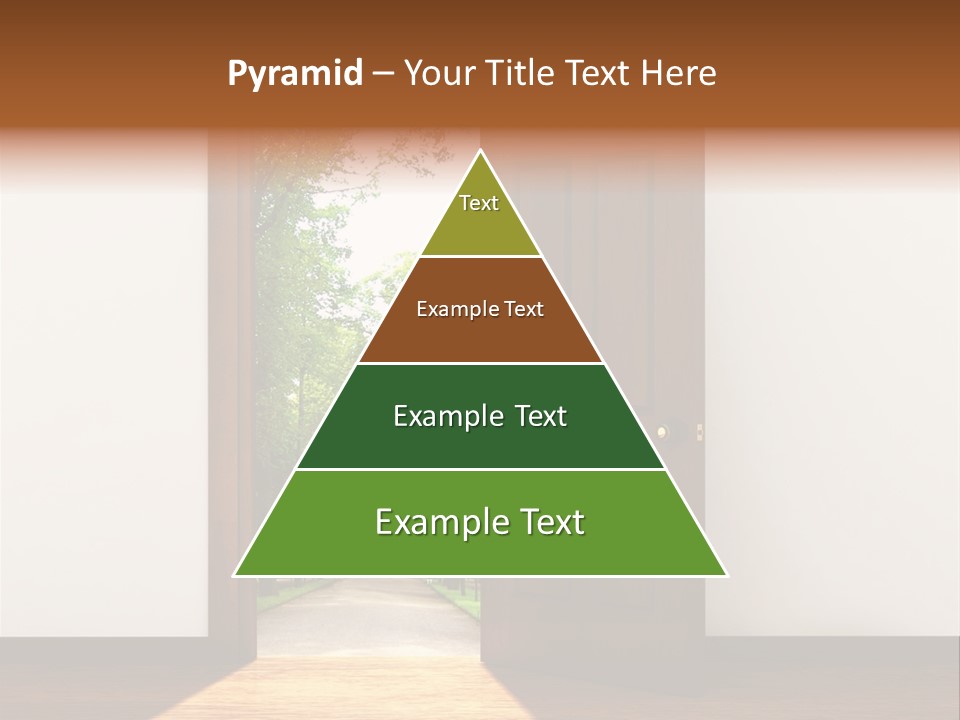 Pyramid – Your Title Text Here

Text

Example Text

Example Text

Example Text